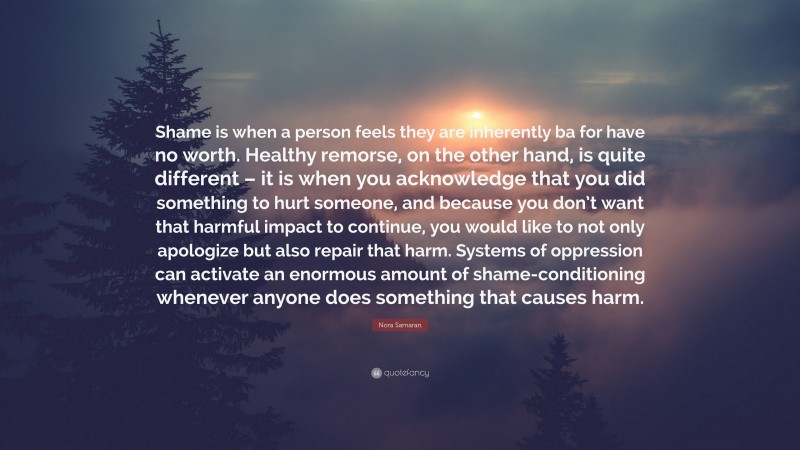 Shame is when a person feels they are inherently ba for have no worth. Healthy remorse, on the other hand, is quite different – it is when you acknowledge that you did something to hurt someone, and because you don't want that harmful impact to continue, you would like to not only apologize but also repair that harm. Systems of oppression can activate an enormous amount of shame-conditioning whenever anyone does something that causes harm.

Nora Samaran

quotefancy